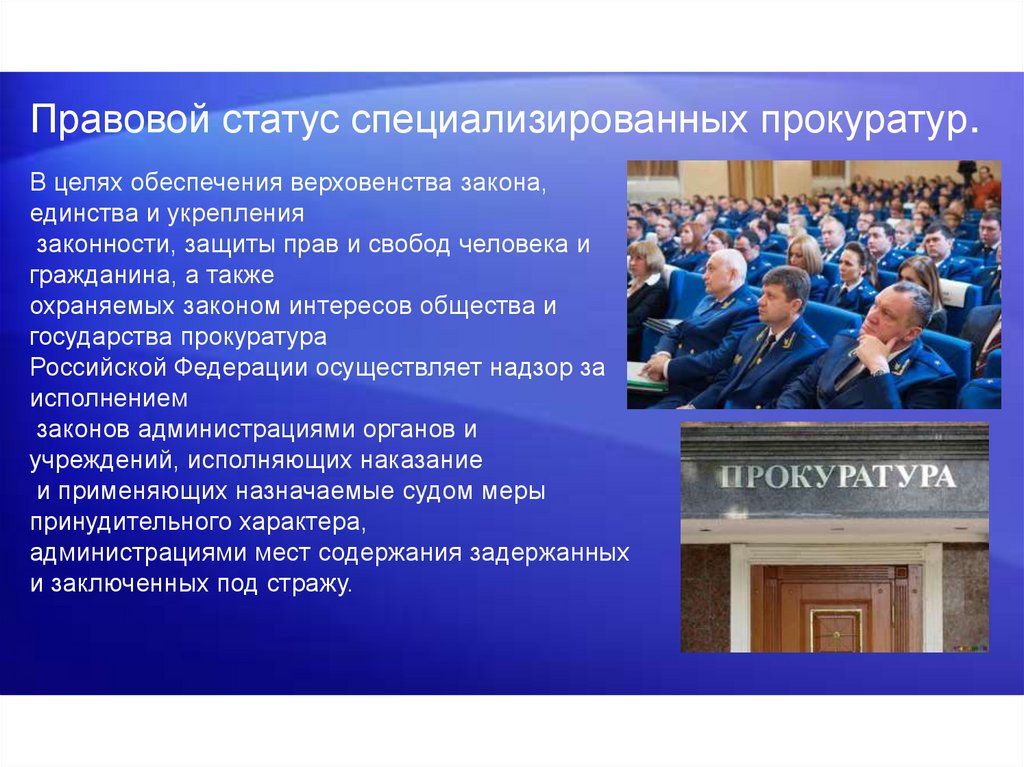 Правовой статус специализированных прокуратур.

В целях обеспечения верховенства закона, единства и укрепления законности, защиты прав и свобод человека и гражданина, а также охраняемых законом интересов общества и государства прокуратура Российской Федерации осуществляет надзор за исполнением законов администрациями органов и учреждений, исполняющих наказание и применяющих назначаемые судом меры принудительного характера, администрациями мест содержания задержанных и заключенных под стражу.

ПРОКУРАТУРА